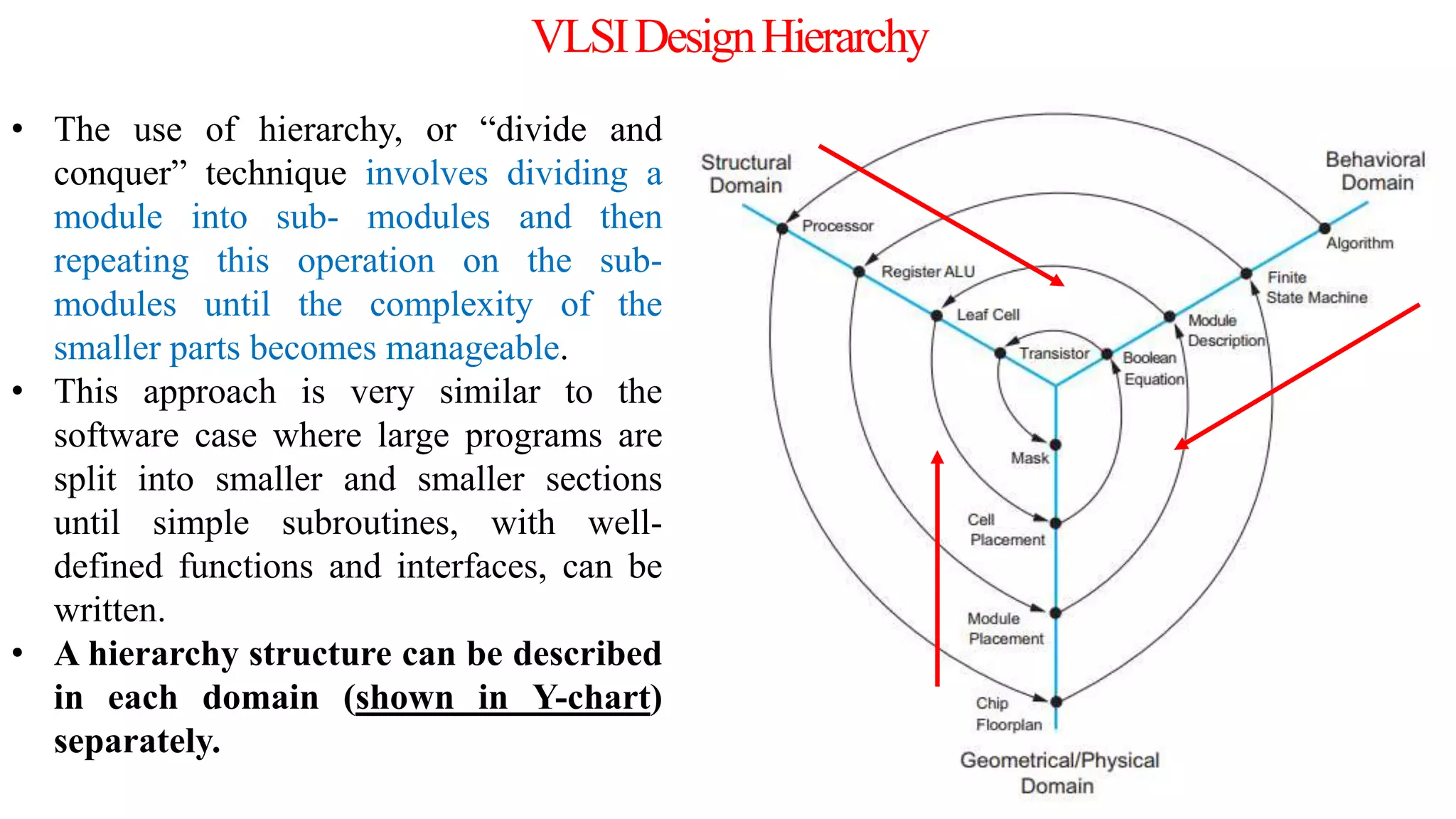 VLSI Design Hierarchy

• The use of hierarchy, or “divide and conquer” technique involves dividing a module into sub- modules and then repeating this operation on the sub-modules until the complexity of the smaller parts becomes manageable.
• This approach is very similar to the software case where large programs are split into smaller and smaller sections until simple subroutines, with well-defined functions and interfaces, can be written.
• A hierarchy structure can be described in each domain (shown in Y-chart) separately.

Structural Domain
Behavioral Domain
Processor
Register ALU
Leaf Cell
Transistor
Algorithm
Finite State Machine
Module Description
Boolean Equation
Mask
Cell Placement
Module Placement
Chip Floorplan
Geometrical/Physical Domain